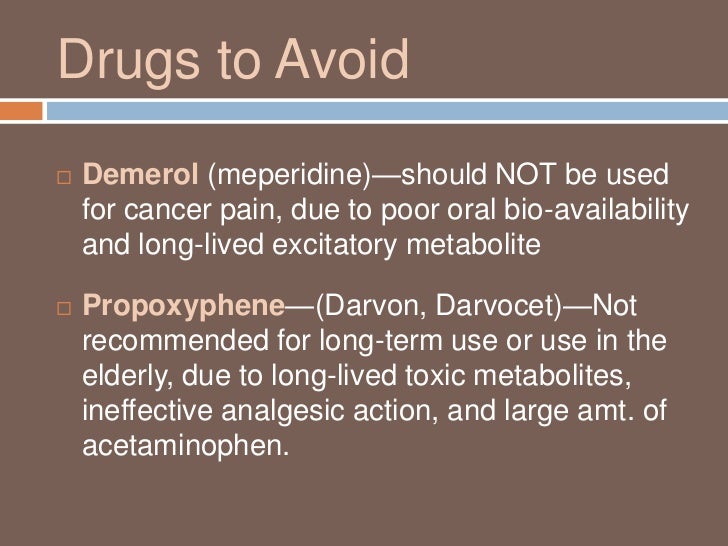 Drugs to Avoid

□ Demerol (meperidine)—should NOT be used for cancer pain, due to poor oral bio-availability and long-lived excitatory metabolite

□ Propoxyphene—(Darvon, Darvocet)—Not recommended for long-term use or use in the elderly, due to long-lived toxic metabolites, ineffective analgesic action, and large amt. of acetaminophen.